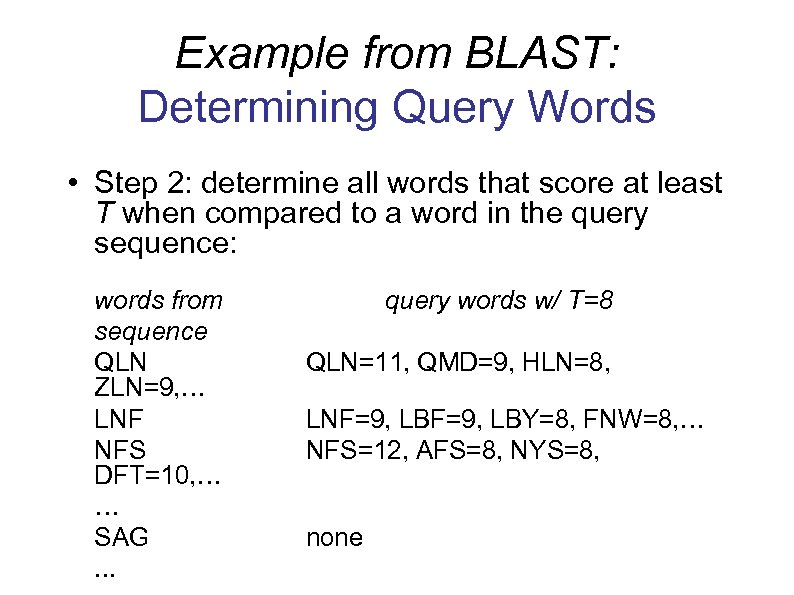 Example from BLAST:
Determining Query Words

• Step 2: determine all words that score at least T when compared to a word in the query sequence:

words from sequence
query words w/ T=8

QLN QLN=11, QMD=9, HLN=8, ZLN=9,…
LNF LNF=9, LBF=9, LBY=8, FNW=8,…
NFS NFS=12, AFS=8, NYS=8, DFT=10,…
…
SAG none
...